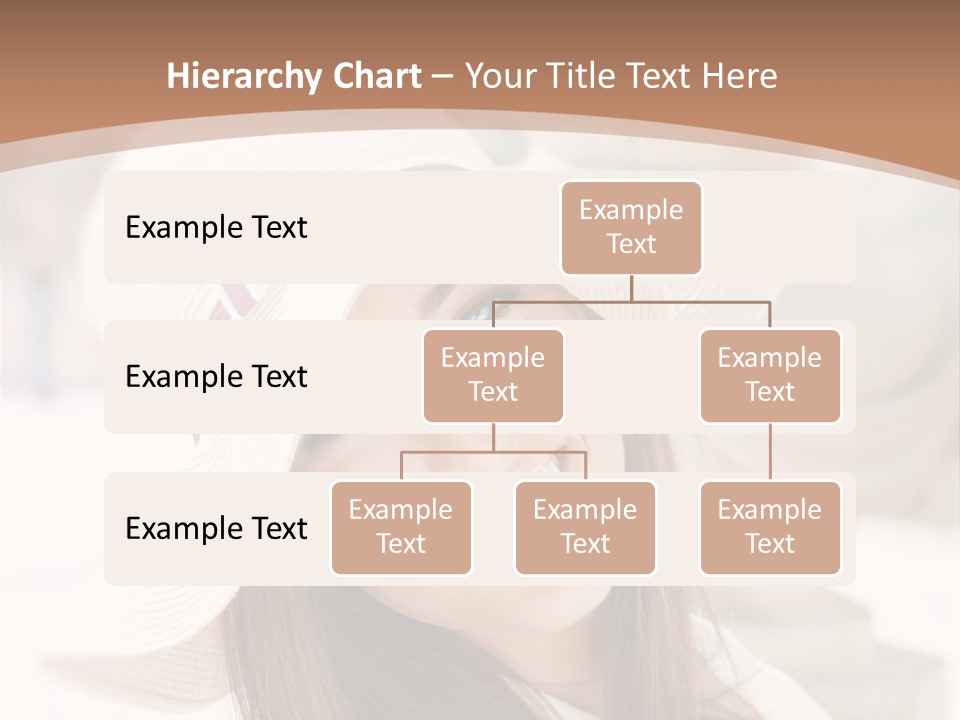 Hierarchy Chart – Your Title Text Here

Example Text

Example Text

Example Text

Example Text

Example Text

Example Text

Example Text

Example Text

Example Text